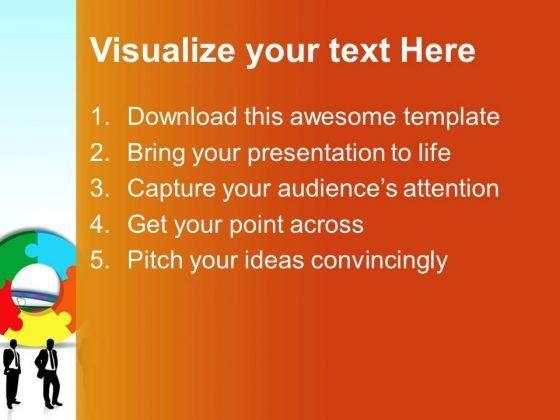 Visualize your text Here

1. Download this awesome template
2. Bring your presentation to life
3. Capture your audience's attention
4. Get your point across
5. Pitch your ideas convincingly